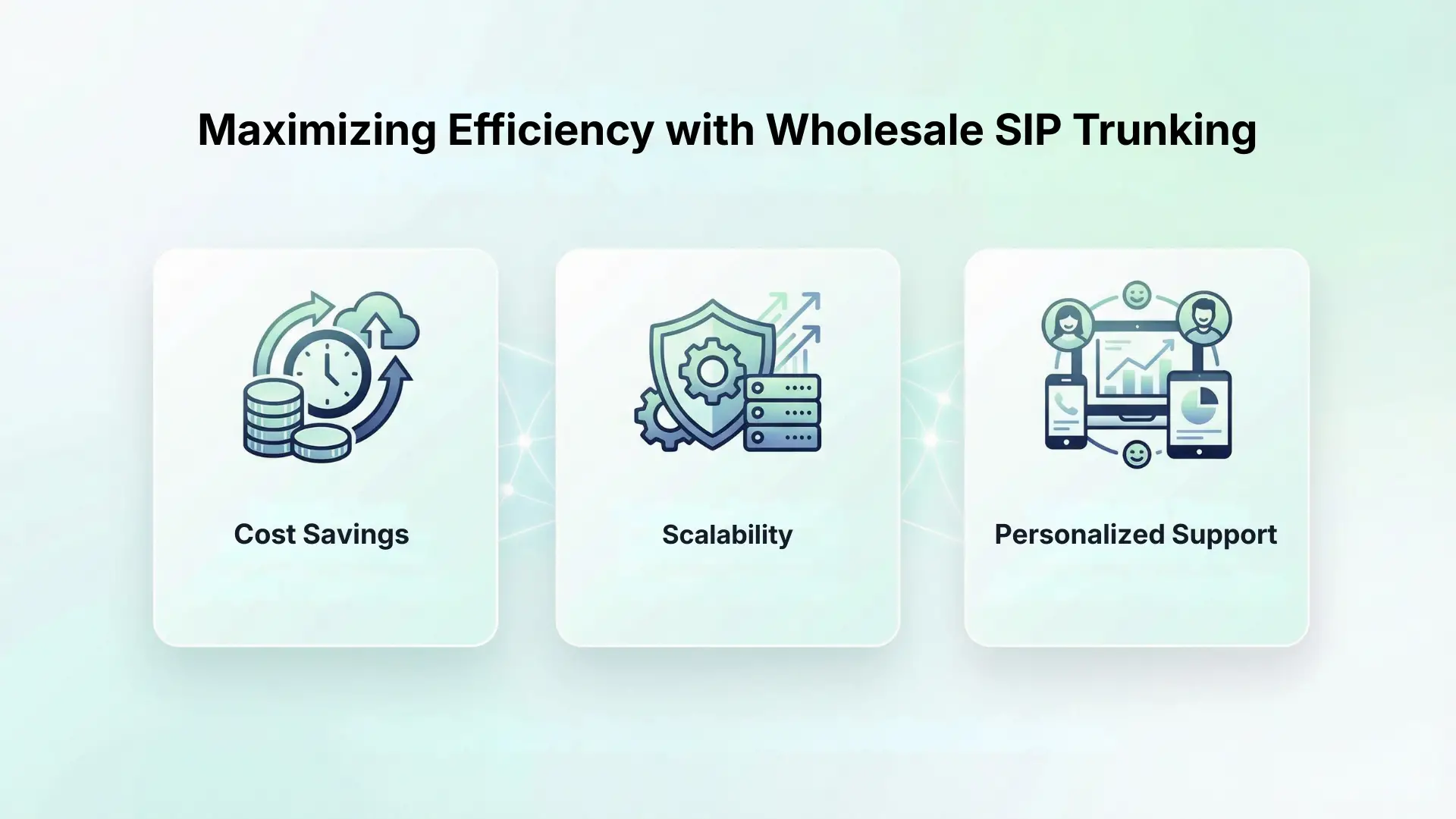 Maximizing Efficiency with Wholesale SIP Trunking

Cost Savings

Scalability

Personalized Support